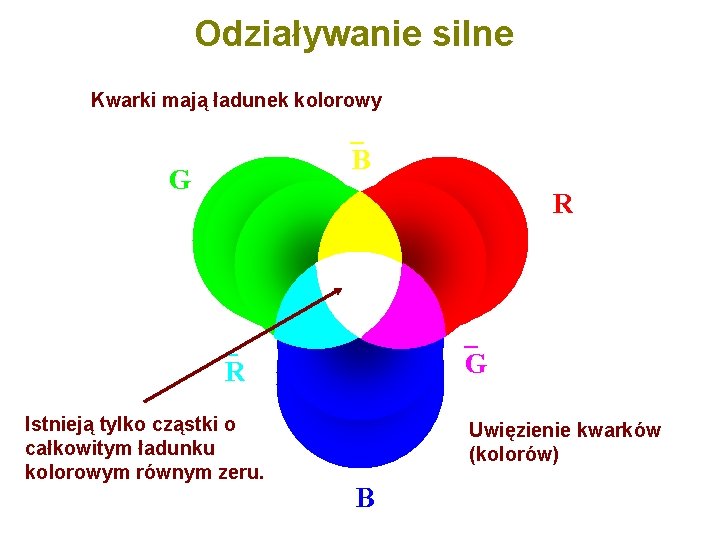 Odziaływanie silne

Kwarki mają ładunek kolorowy

G

$\bar{B}$

R

$\bar{R}$

$\bar{G}$

Istnieją tylko cząstki o całkowitym ładunku kolorowym równym zeru.

Uwięzienie kwarków (kolorów)

B